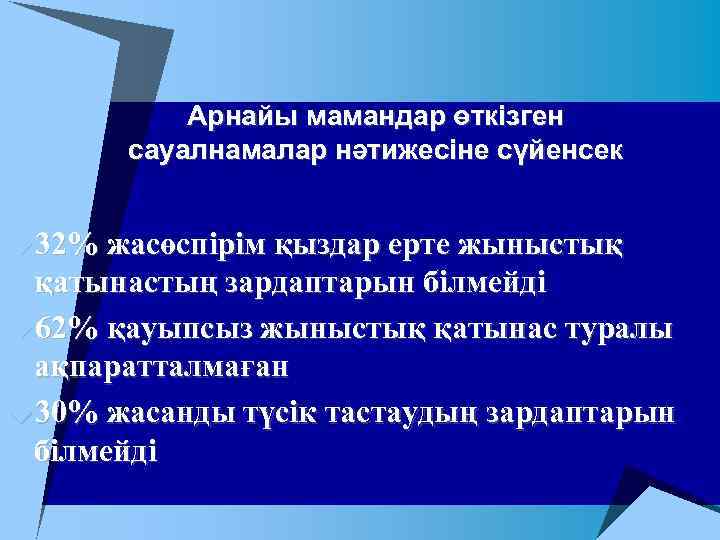 Арнайы мамандар өткізген сауалнамалар нәтижесіне сүйенсек

32% жасөспірім қыздар ерте жыныстық қатынастың зардаптарын білмейді

62% қауыпсыз жыныстық қатынас туралы ақпаратталмаған

30% жасанды түсік тастаудың зардаптарын білмейді